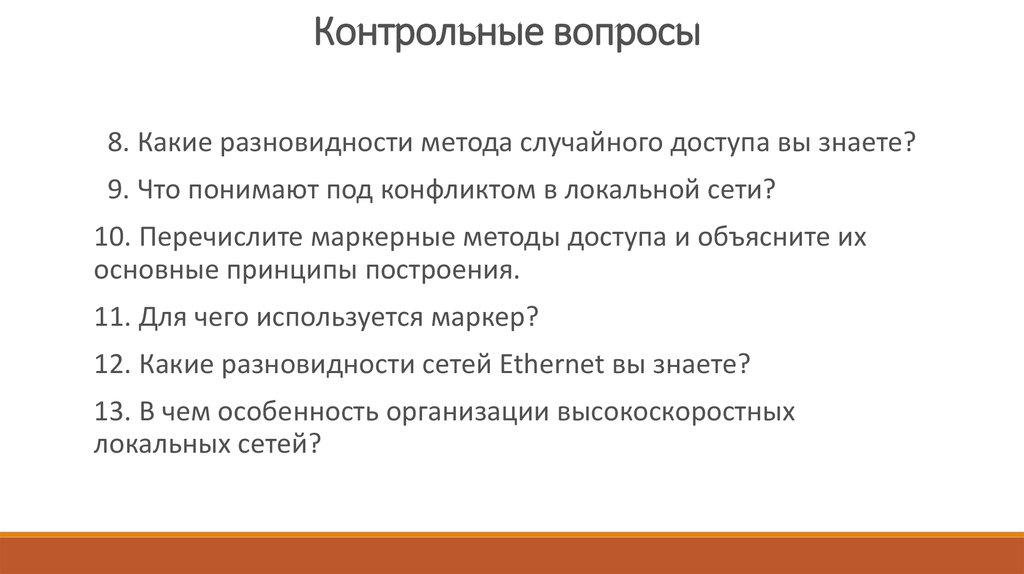 Контрольные вопросы

8. Какие разновидности метода случайного доступа вы знаете?

9. Что понимают под конфликтом в локальной сети?

10. Перечислите маркерные методы доступа и объясните их основные принципы построения.

11. Для чего используется маркер?

12. Какие разновидности сетей Ethernet вы знаете?

13. В чем особенность организации высокоскоростных локальных сетей?